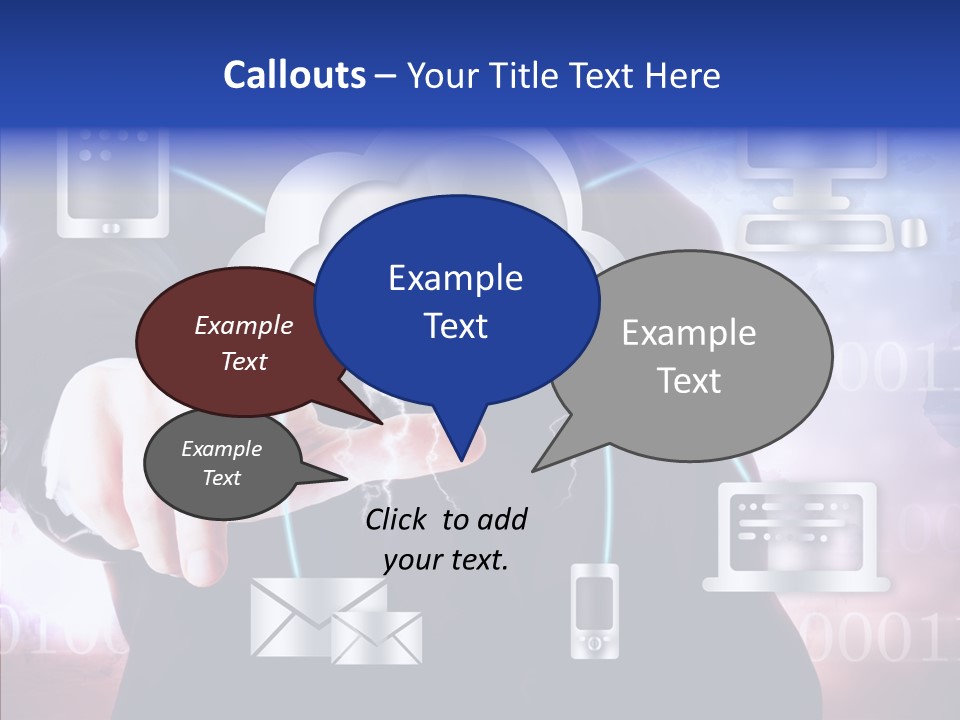 Callouts – Your Title Text Here

Example Text

Example Text

Example Text

Example Text

Click to add your text.